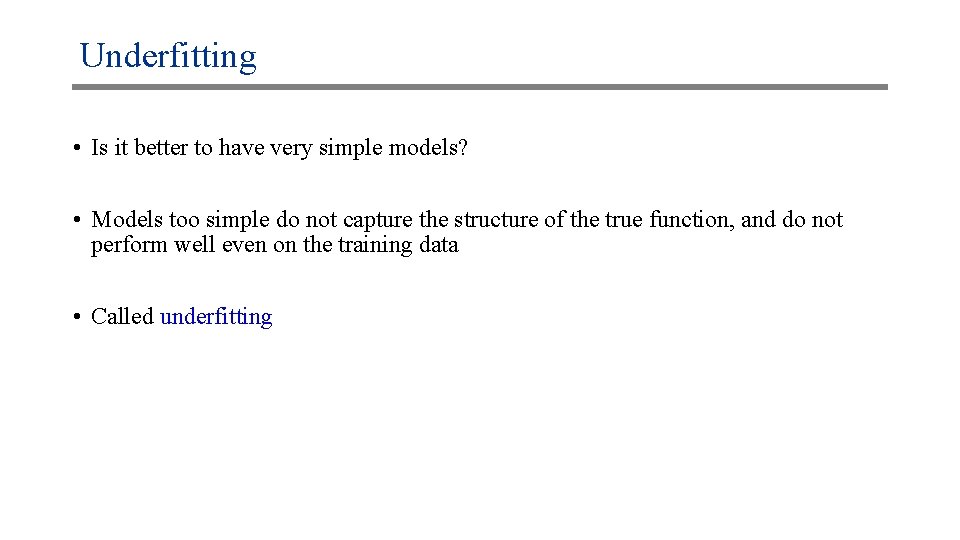 Underfitting

• Is it better to have very simple models?

• Models too simple do not capture the structure of the true function, and do not perform well even on the training data

• Called underfitting